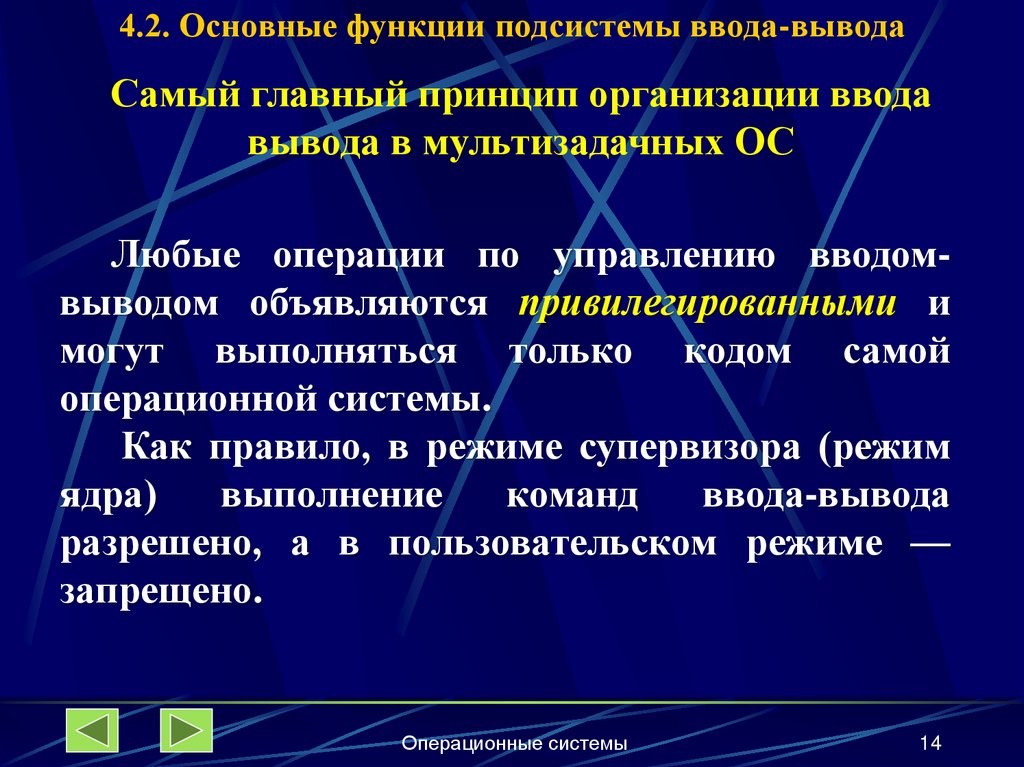 4.2. Основные функции подсистемы ввода-вывода

Самый главный принцип организации ввода вывода в мультизадачных ОС

Любые операции по управлению вводом-выводом объявляются привилегированными и могут выполняться только кодом самой операционной системы.

Как правило, в режиме супервизора (режим ядра) выполнение команд ввода-вывода разрешено, а в пользовательском режиме — запрещено.

Операционные системы

14